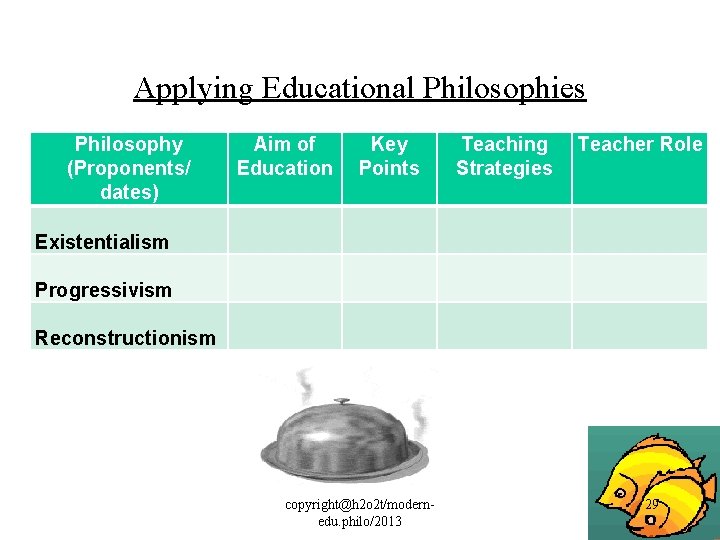 Applying Educational Philosophies

| Philosophy (Proponents/ dates) | Aim of Education | Key Points | Teaching Strategies | Teacher Role |
|---|---|---|---|---|
| Existentialism | | | | |
| Progressivism | | | | |
| Reconstructionism | | | | |

copyright@h2o2t/modern-edu.philo/2013

29